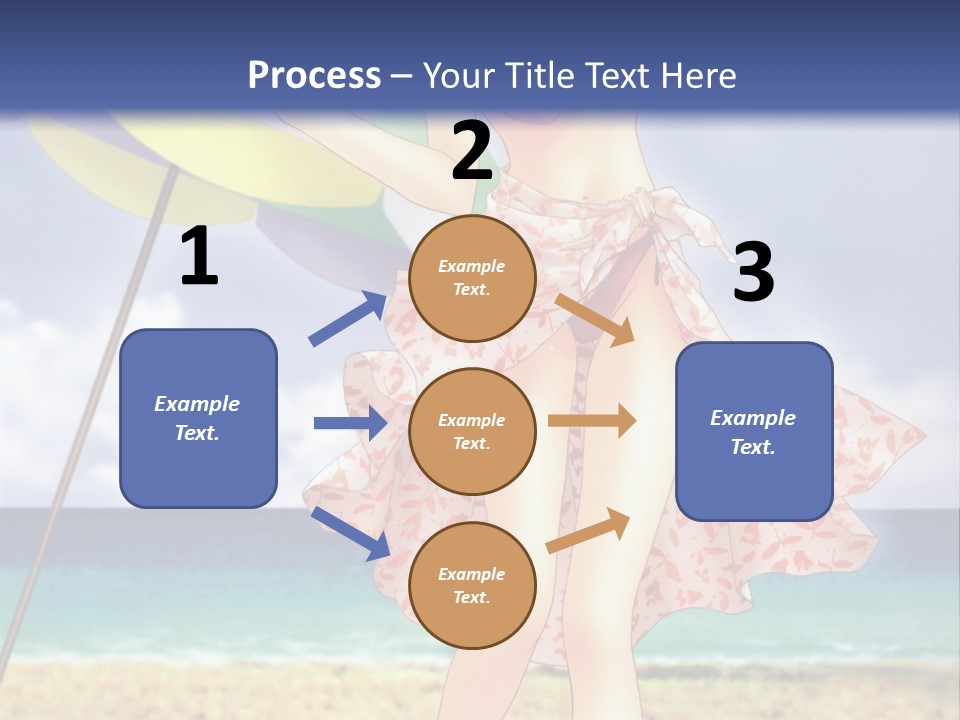 Process – Your Title Text Here

1

Example Text.

2

Example Text.

Example Text.

Example Text.

3

Example Text.